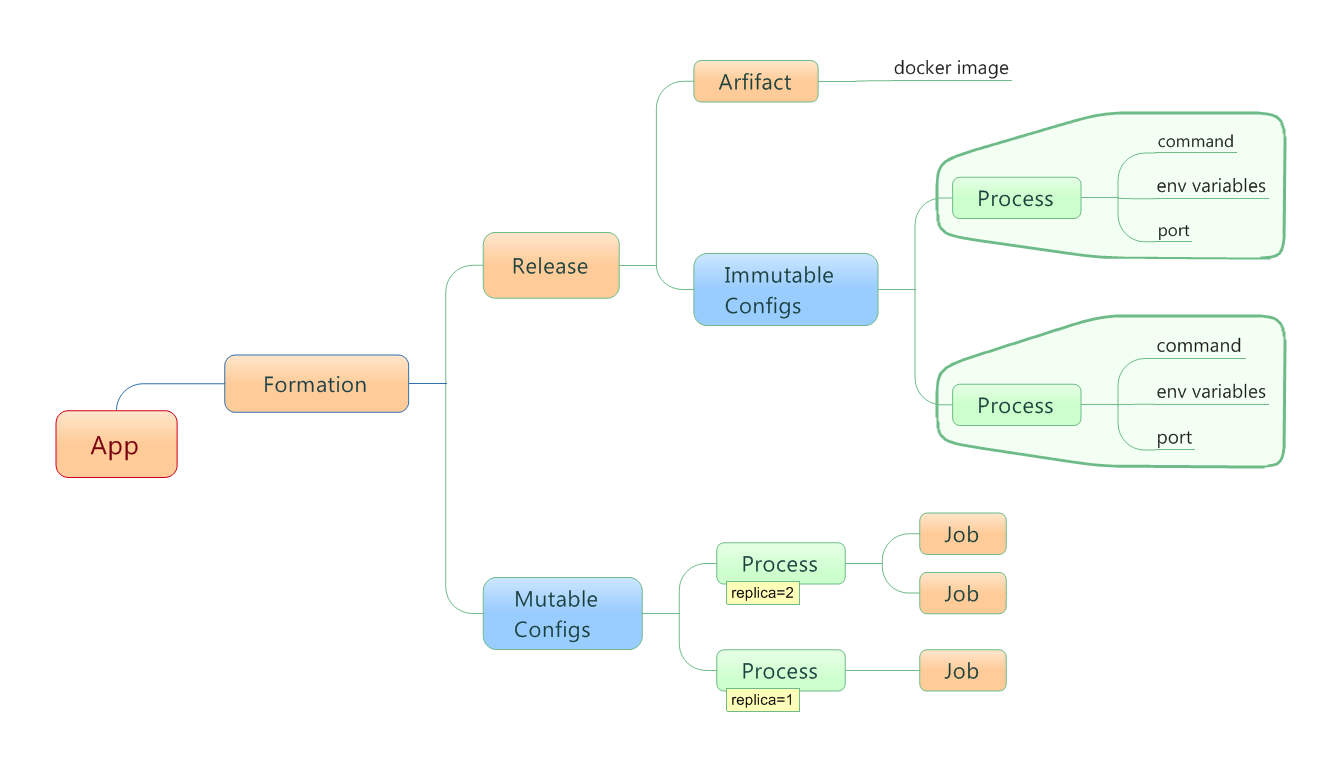 App

Formation

Release

Arfifact

docker image

Immutable Configs

Process

command

env variables

port

Process

command

env variables

port

Mutable Configs

Process

replica=2

Job

Job

Process

replica=1

Job